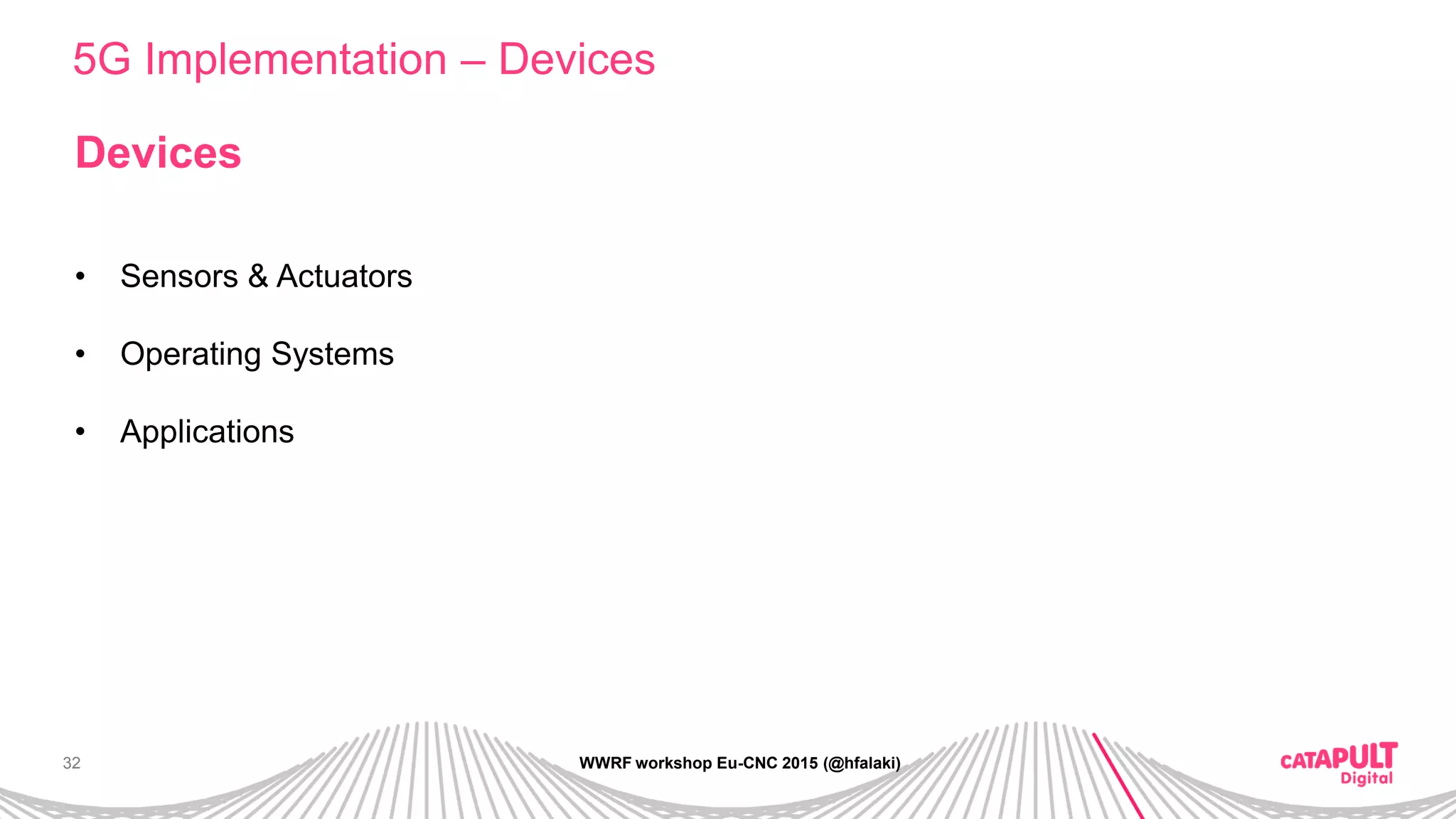 5G Implementation – Devices

Devices

• Sensors & Actuators

• Operating Systems

• Applications

32

WWRF workshop Eu-CNC 2015 (@hfalaki)

CATAPULT
Digital